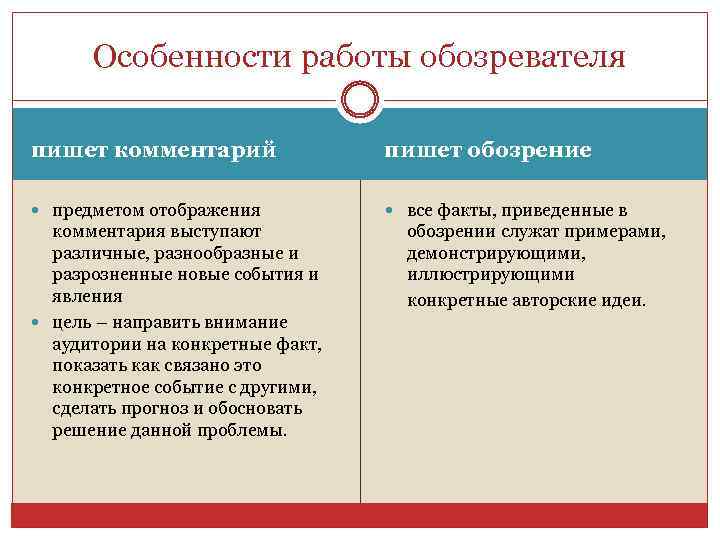 Особенности работы обозревателя

пишет комментарий

- предметом отображения комментария выступают различные, разнообразные и разрозненные новые события и явления
- цель – направить внимание аудитории на конкретные факт, показать как связано это конкретное событие с другими, сделать прогноз и обосновать решение данной проблемы.

пишет обозрение

- все факты, приведенные в обозрении служат примерами, демонстрирующими, иллюстрирующими конкретные авторские идеи.